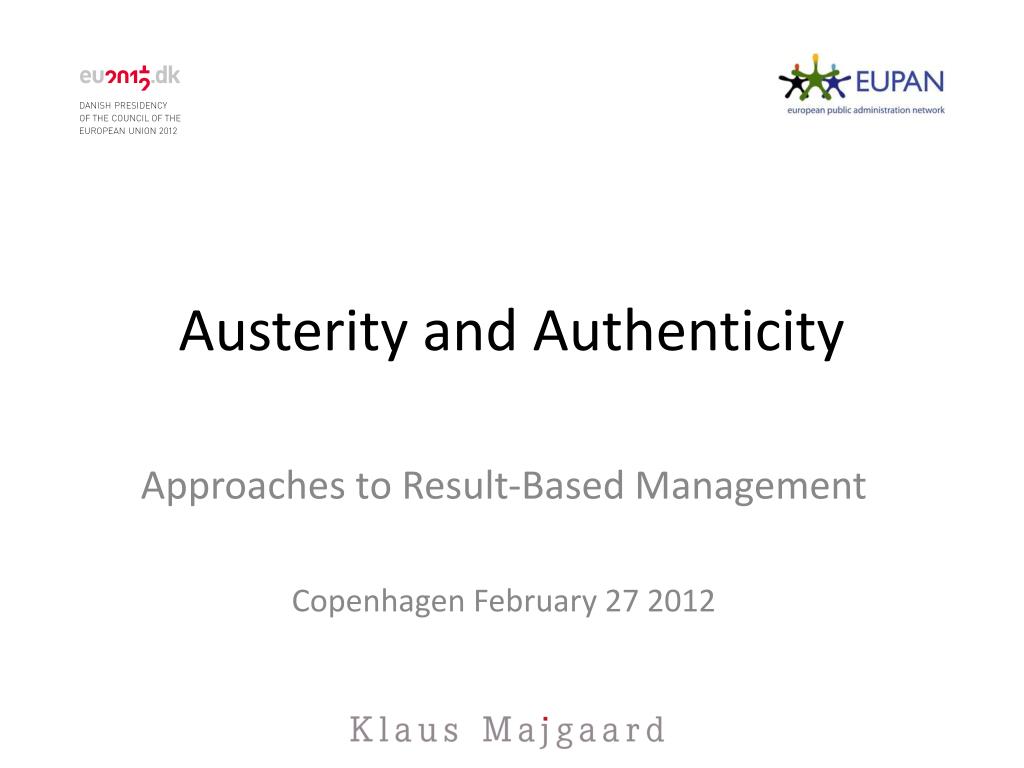 eu2012.dk
DANISH PRESIDENCY
OF THE COUNCIL OF THE
EUROPEAN UNION 2012

EUPAN
european public administration network

Austerity and Authenticity

Approaches to Result-Based Management

Copenhagen February 27 2012

Klaus Majgaard